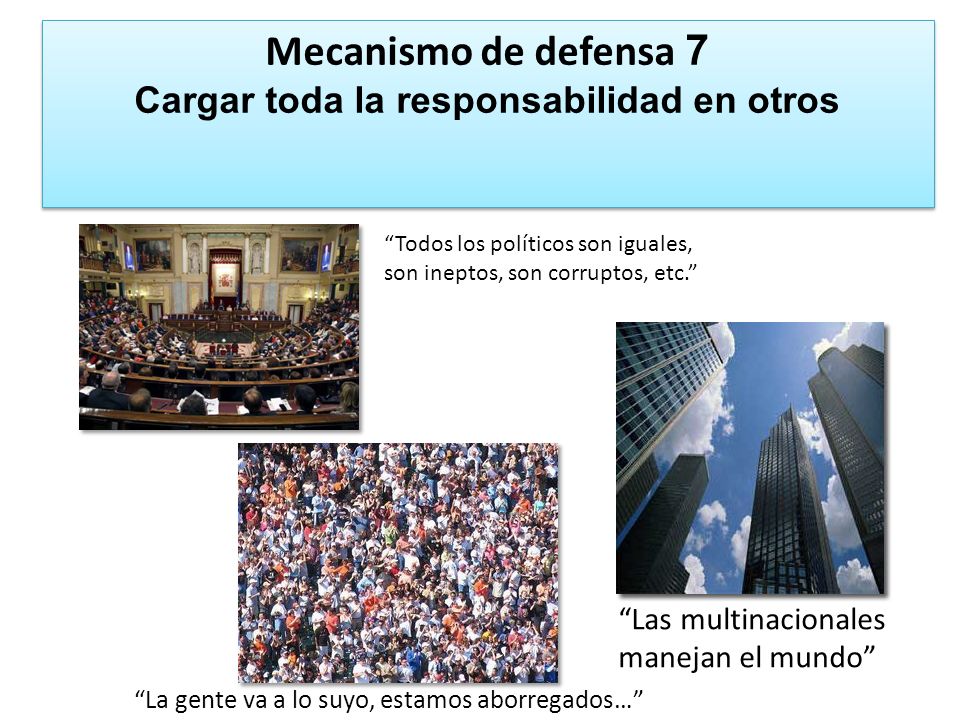 Mecanismo de defensa 7
Cargar toda la responsabilidad en otros

“Todos los políticos son iguales, son ineptos, son corruptos, etc.”

“Las multinacionales manejan el mundo”

“La gente va a lo suyo, estamos aborregados…”